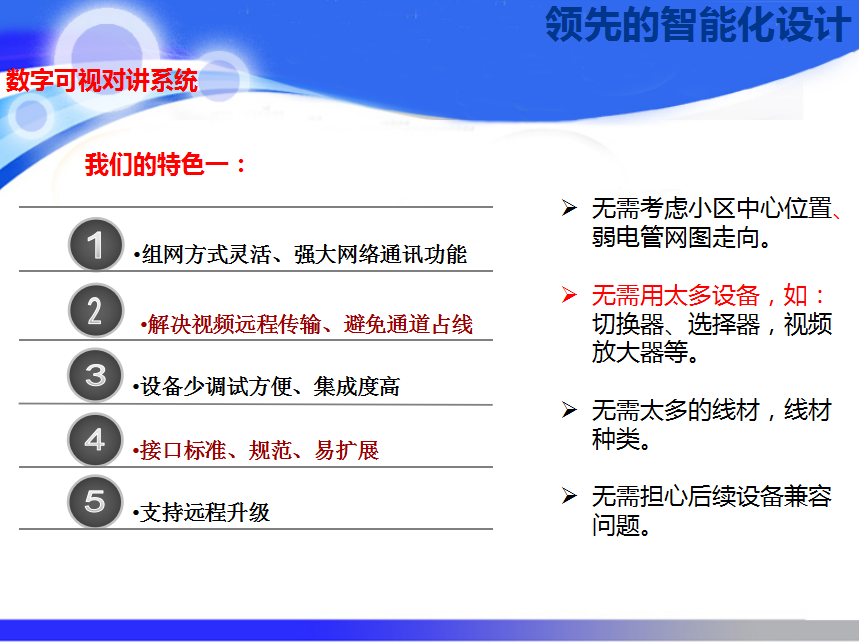 领先的智能化设计

数字可视对讲系统

我们的特色一：

1 •组网方式灵活、强大网络通讯功能

2 •解决视频远程传输、避免通道占线

3 •设备少调试方便、集成度高

4 •接口标准、规范、易扩展

5 •支持远程升级

➢ 无需考虑小区中心位置、弱电管网图走向。

➢ 无需用太多设备，如：切换器、选择器，视频放大器等。

➢ 无需太多的线材，线材种类。

➢ 无需担心后续设备兼容问题。